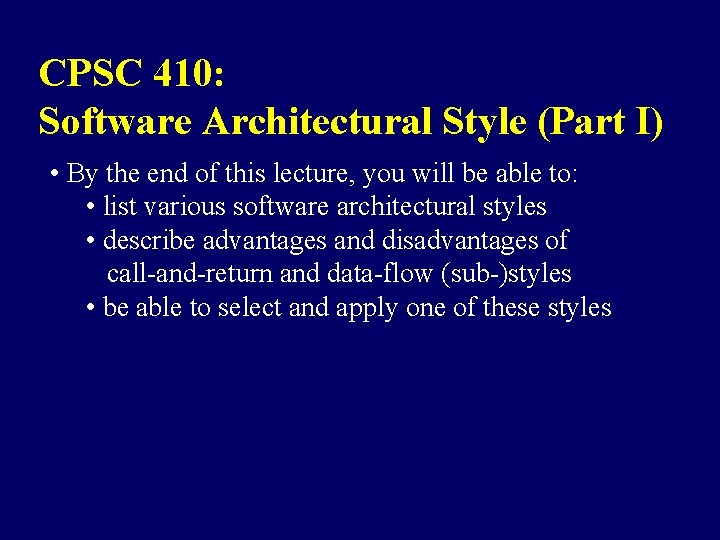 CPSC 410:
Software Architectural Style (Part I)

• By the end of this lecture, you will be able to:
• list various software architectural styles
• describe advantages and disadvantages of call-and-return and data-flow (sub-)styles
• be able to select and apply one of these styles